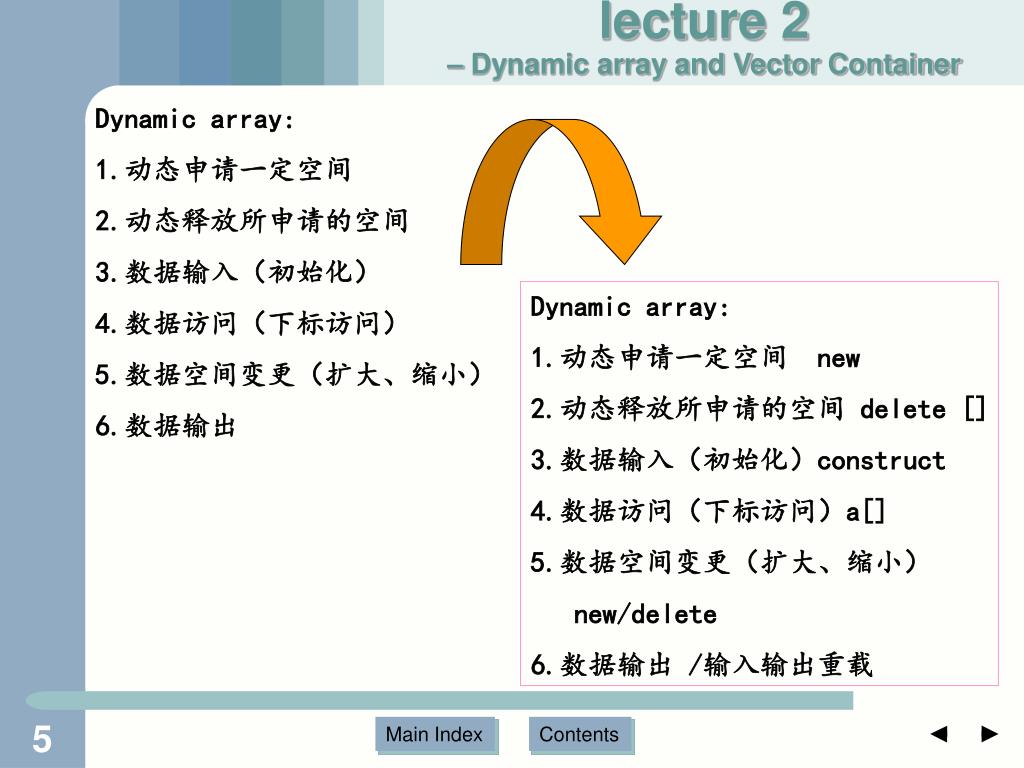 lecture 2
– Dynamic array and Vector Container

Dynamic array:
1.动态申请一定空间
2.动态释放所申请的空间
3.数据输入（初始化）
4.数据访问（下标访问）
5.数据空间变更（扩大、缩小）
6.数据输出

Dynamic array:
1.动态申请一定空间 new
2.动态释放所申请的空间 delete []
3.数据输入（初始化）construct
4.数据访问（下标访问）a[]
5.数据空间变更（扩大、缩小）
new/delete
6.数据输出 /输入输出重载

5

Main Index
Contents
◄ ►